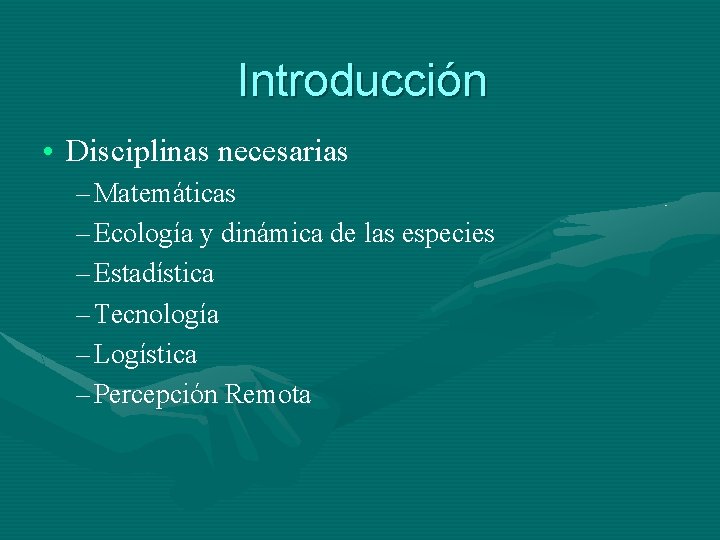 Introducción

• Disciplinas necesarias
– Matemáticas
– Ecología y dinámica de las especies
– Estadística
– Tecnología
– Logística
– Percepción Remota